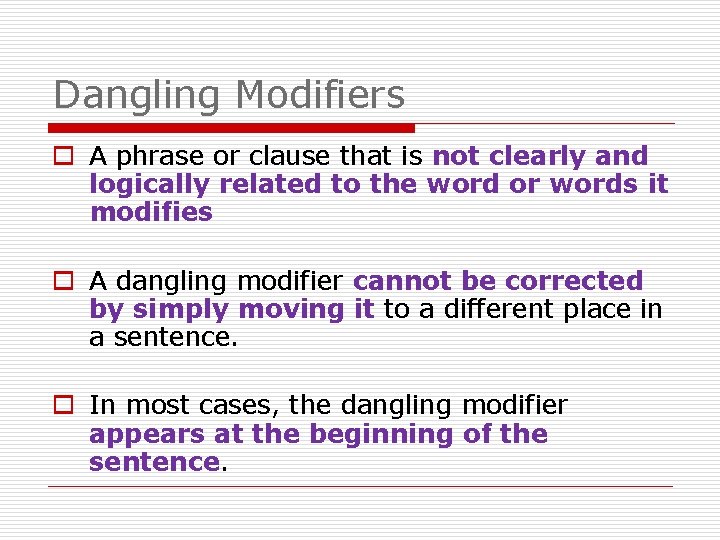 Dangling Modifiers

A phrase or clause that is not clearly and logically related to the word or words it modifies

A dangling modifier cannot be corrected by simply moving it to a different place in a sentence.

In most cases, the dangling modifier appears at the beginning of the sentence.